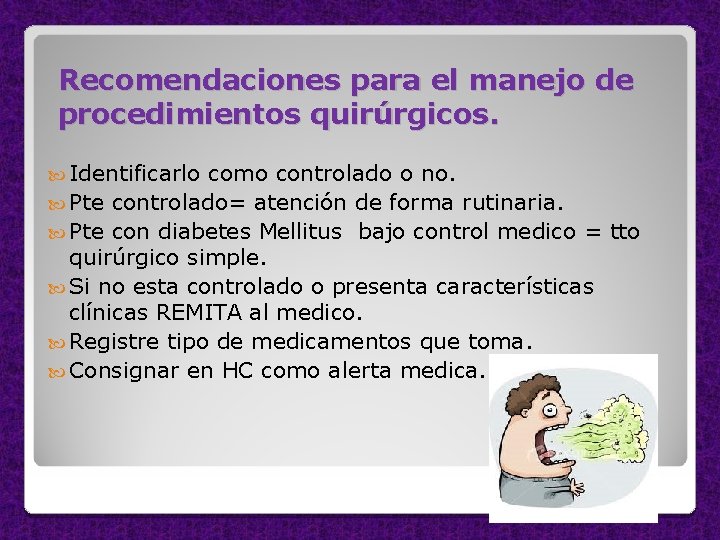 Recomendaciones para el manejo de procedimientos quirúrgicos.

Identificarlo como controlado o no.
Pte controlado= atención de forma rutinaria.
Pte con diabetes Mellitus bajo control medico = tto quirúrgico simple.
Si no esta controlado o presenta características clínicas REMITA al medico.
Registre tipo de medicamentos que toma.
Consignar en HC como alerta medica.